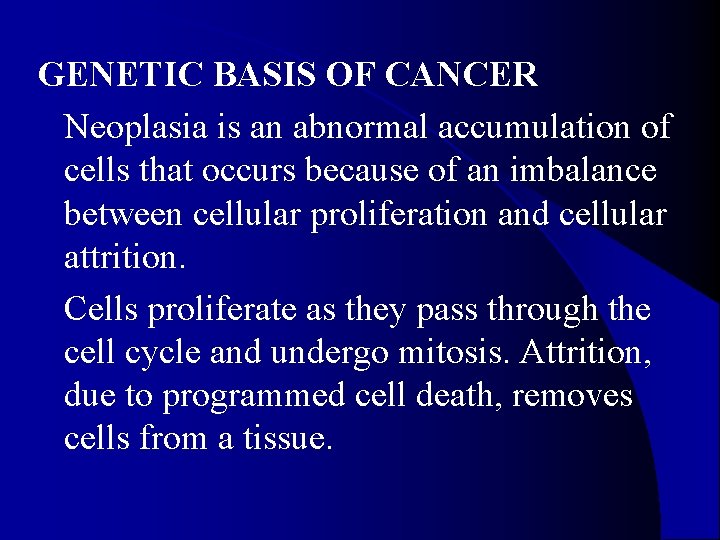 GENETIC BASIS OF CANCER

Neoplasia is an abnormal accumulation of cells that occurs because of an imbalance between cellular proliferation and cellular attrition.

Cells proliferate as they pass through the cell cycle and undergo mitosis. Attrition, due to programmed cell death, removes cells from a tissue.